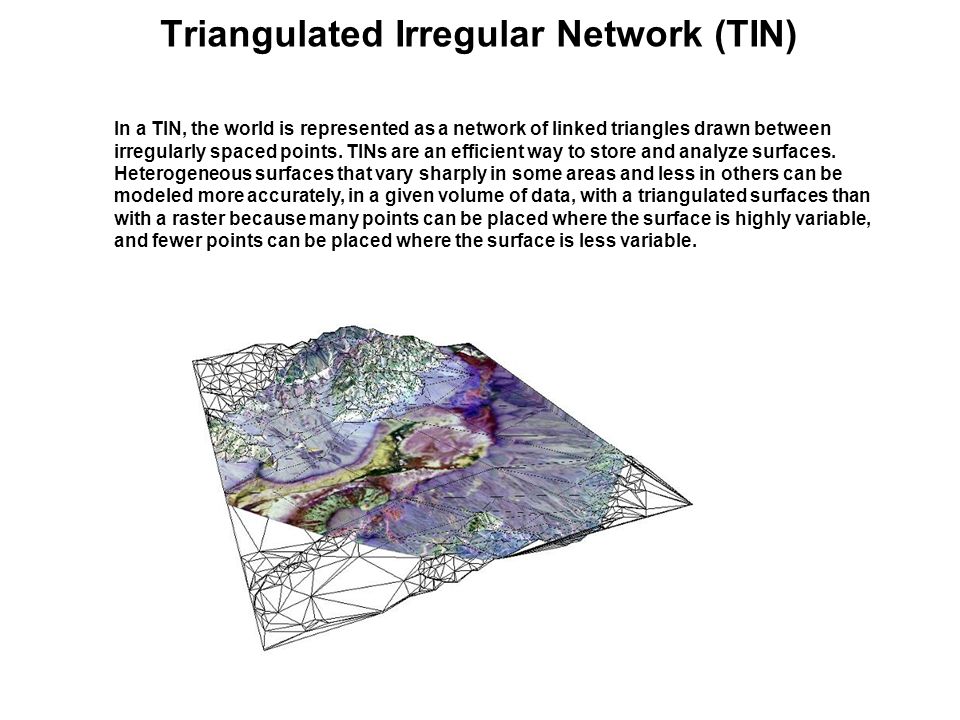 Triangulated Irregular Network (TIN)

In a TIN, the world is represented as a network of linked triangles drawn between irregularly spaced points. TINs are an efficient way to store and analyze surfaces. Heterogeneous surfaces that vary sharply in some areas and less in others can be modeled more accurately, in a given volume of data, with a triangulated surfaces than with a raster because many points can be placed where the surface is highly variable, and fewer points can be placed where the surface is less variable.